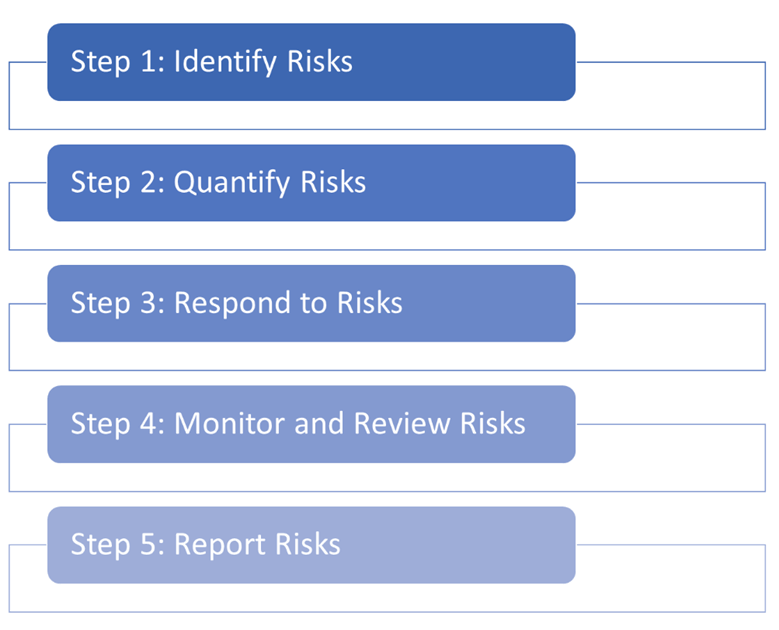 Step 1: Identify Risks

Step 2: Quantify Risks

Step 3: Respond to Risks

Step 4: Monitor and Review Risks

Step 5: Report Risks